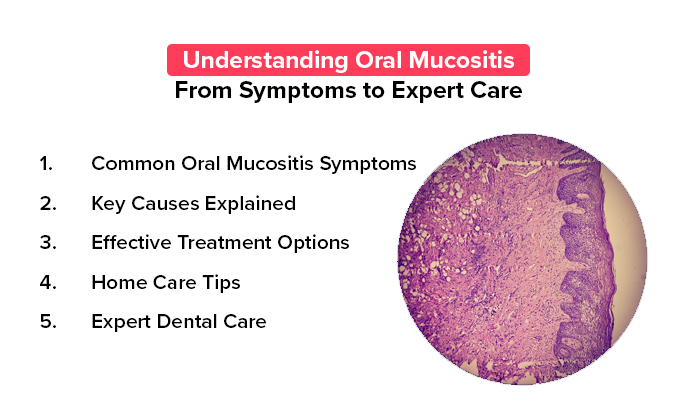 Understanding Oral Mucositis
From Symptoms to Expert Care

1. Common Oral Mucositis Symptoms
2. Key Causes Explained
3. Effective Treatment Options
4. Home Care Tips
5. Expert Dental Care